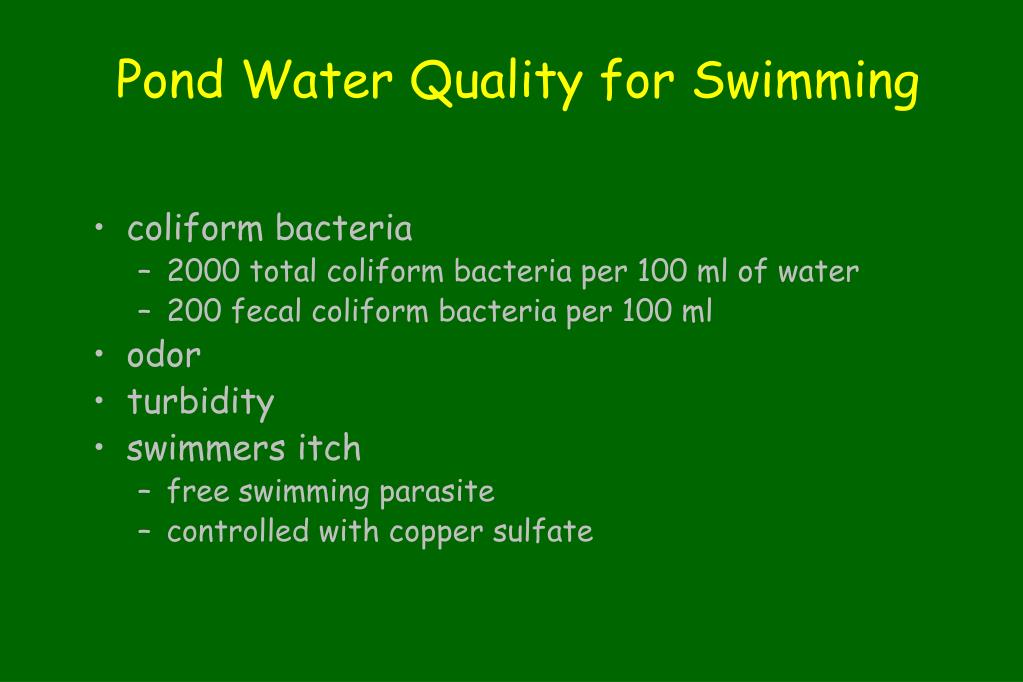 Pond Water Quality for Swimming

• coliform bacteria
  – 2000 total coliform bacteria per 100 ml of water
  – 200 fecal coliform bacteria per 100 ml
• odor
• turbidity
• swimmers itch
  – free swimming parasite
  – controlled with copper sulfate